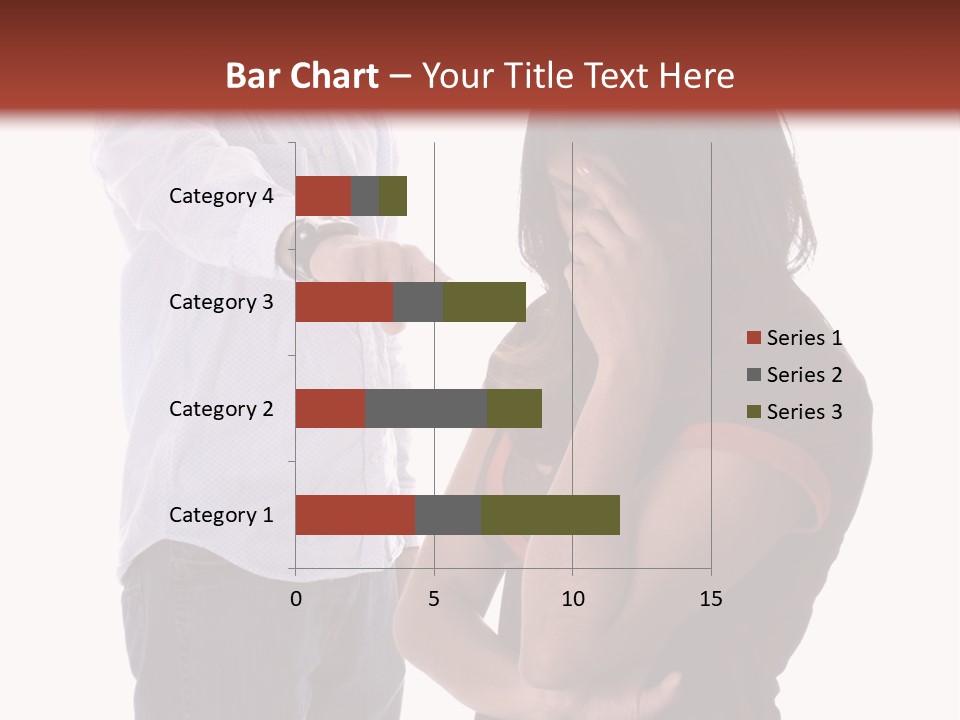 Bar Chart – Your Title Text Here

Category 4
Category 3
Category 2
Category 1

0
5
10
15

Series 1
Series 2
Series 3